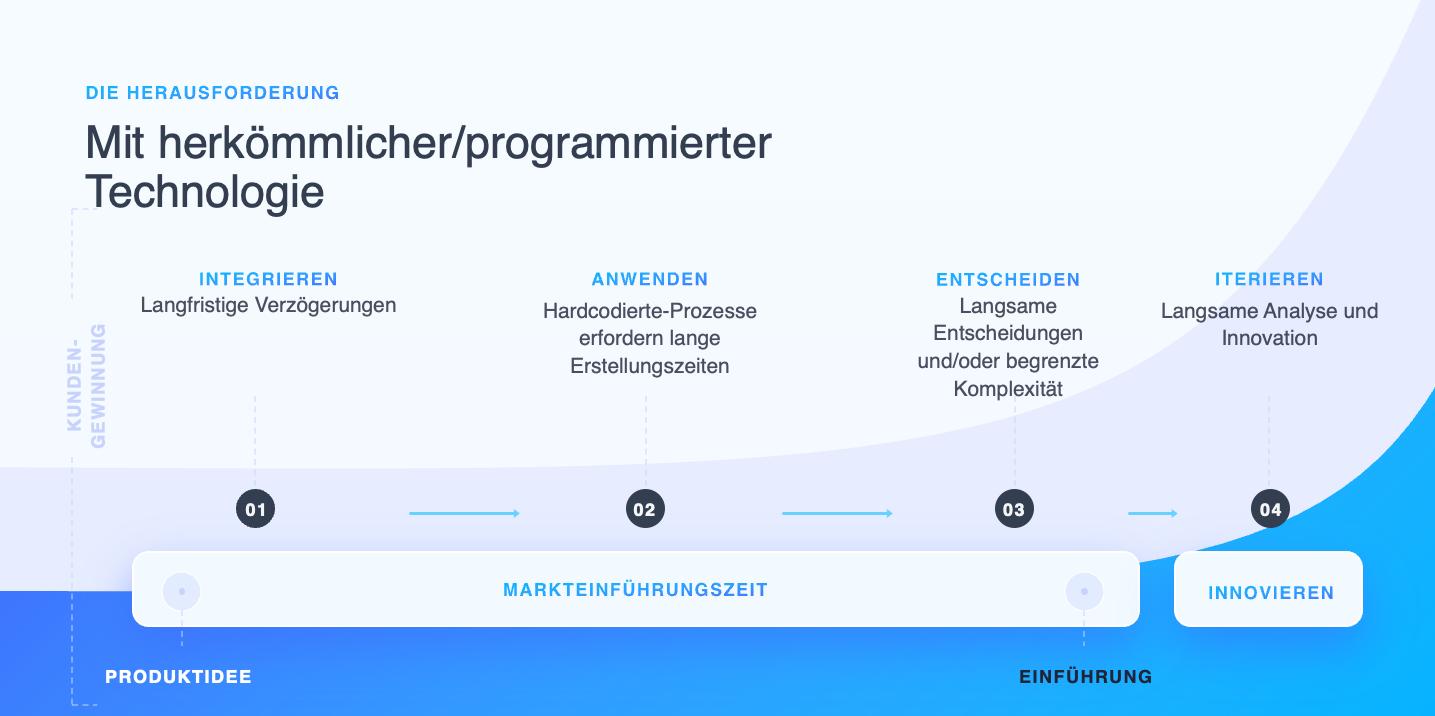 DIE HERAUSFORDERUNG

Mit herkömmlicher/programmierter Technologie

KUNDEN-GEWINNUNG

INTEGRIEREN
Langfristige Verzögerungen

ANWENDEN
Hardcodierte-Prozesse erfordern lange Erstellungszeiten

ENTSCHEIDEN
Langsame Entscheidungen und/oder begrenzte Komplexität

ITERIEREN
Langsame Analyse und Innovation

01

02

03

04

MARKTEINFÜHRUNGSZEIT

INNOVIEREN

PRODUKTIDEE

EINFÜHRUNG